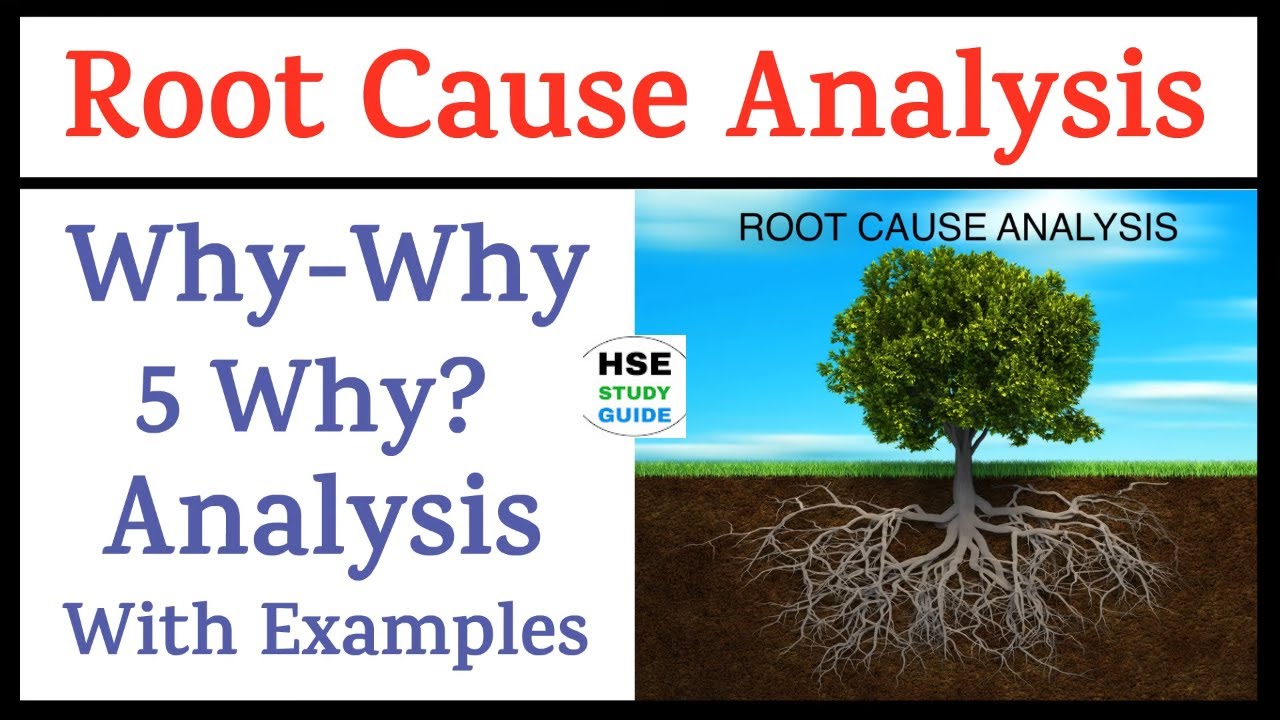 Root Cause Analysis

Why-Why
5 Why?
Analysis
With Examples

HSE
STUDY
GUIDE

ROOT CAUSE ANALYSIS